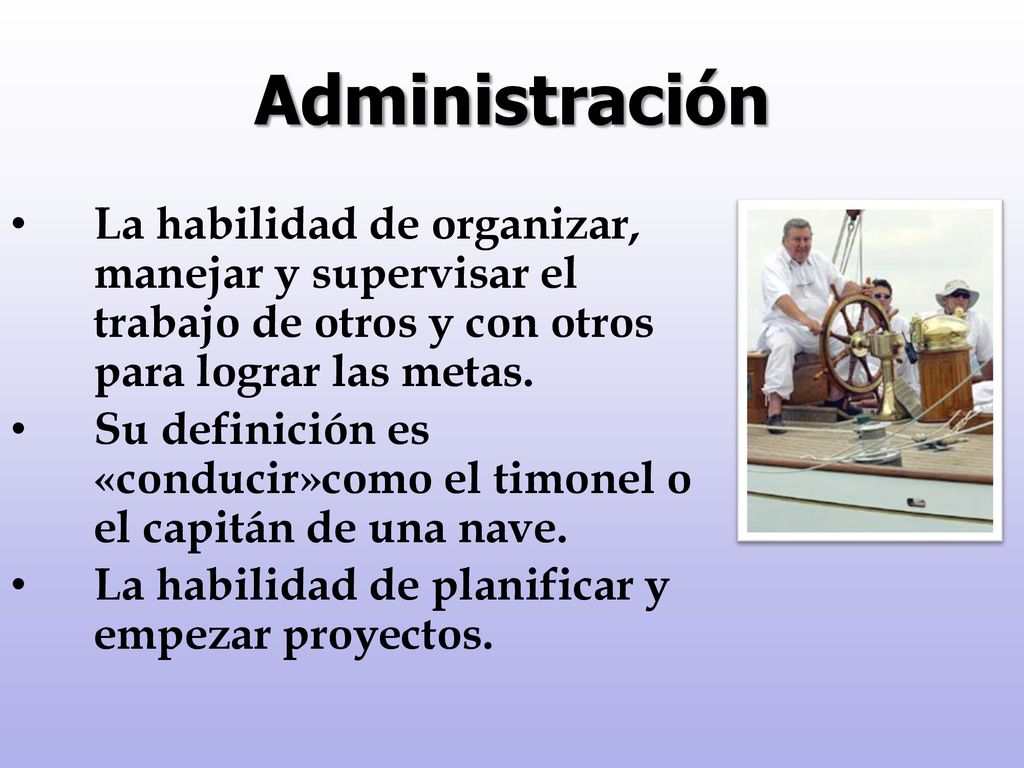 Administración

• La habilidad de organizar, manejar y supervisar el trabajo de otros y con otros para lograr las metas.
• Su definición es «conducir»como el timonel o el capitán de una nave.
• La habilidad de planificar y empezar proyectos.